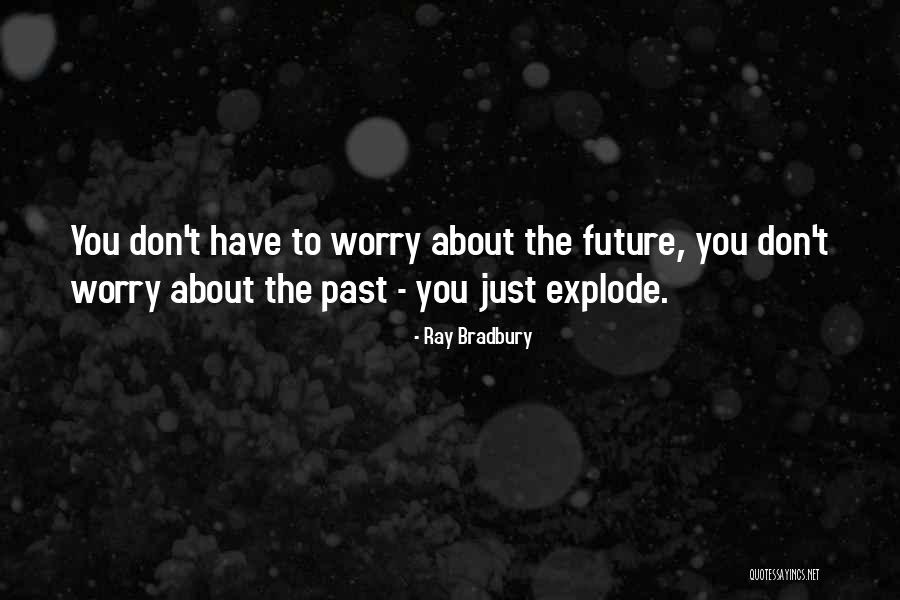 You don't have to worry about the future, you don't worry about the past - you just explode.

- Ray Bradbury

QUOTESSAYINGS.NET